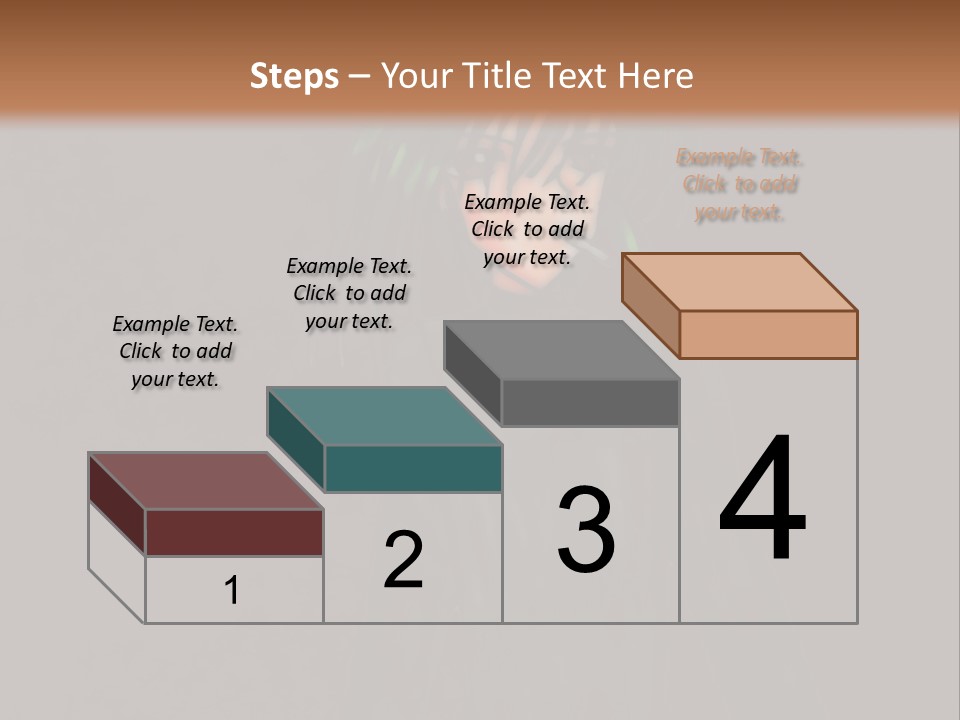 Steps – Your Title Text Here

Example Text. Click to add your text.

Example Text. Click to add your text.

Example Text. Click to add your text.

Example Text. Click to add your text.

1

2

3

4